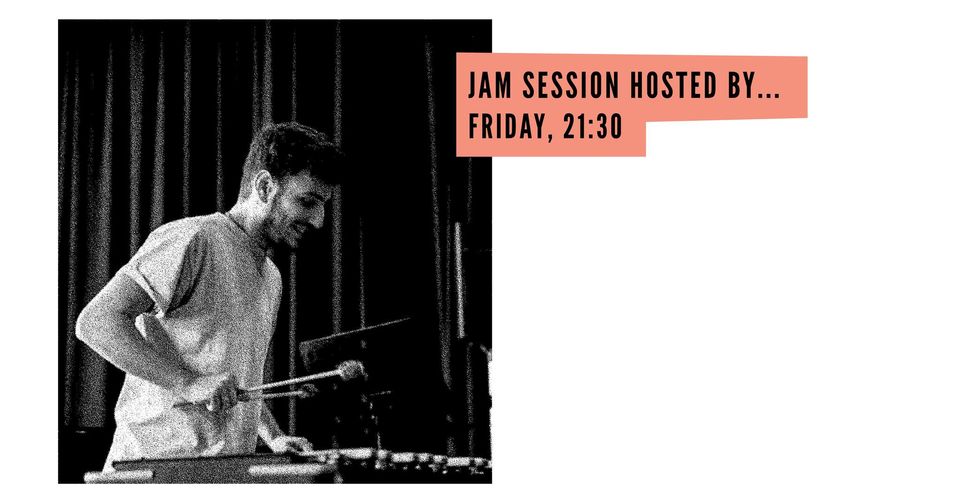 JAM SESSION HOSTED BY...
FRIDAY, 21:30